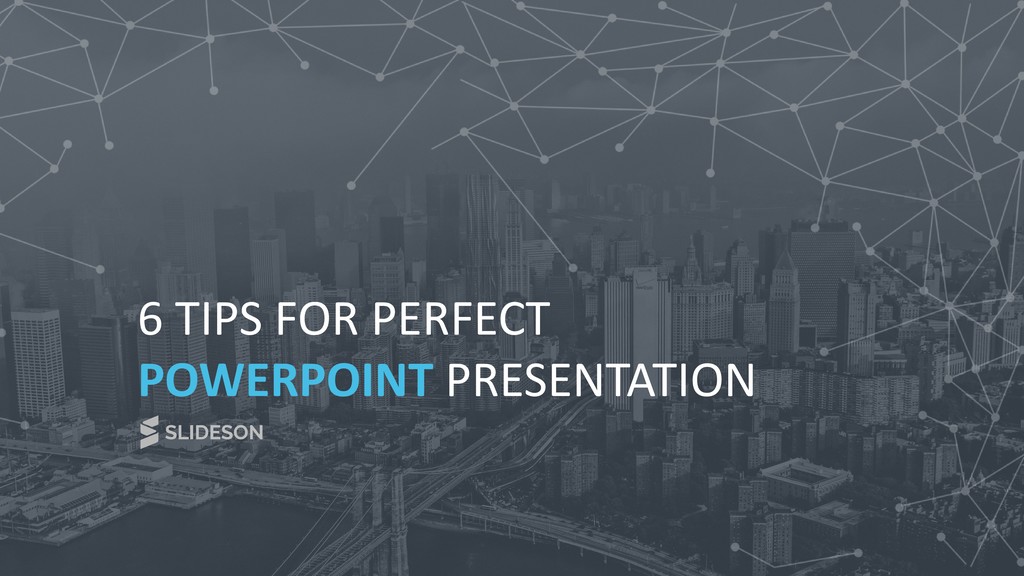 6 TIPS FOR PERFECT
POWERPOINT PRESENTATION

SLIDESON